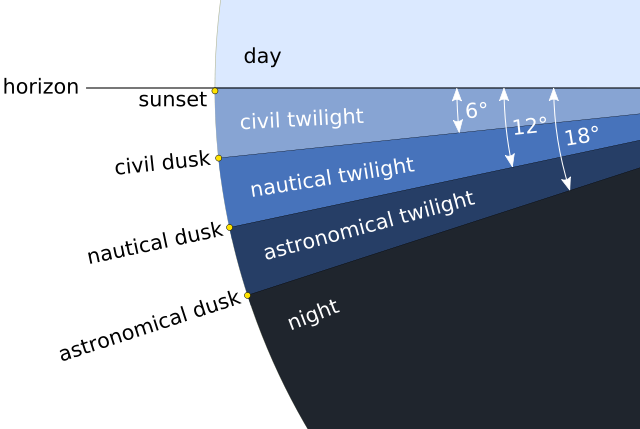 day

horizon

sunset

civil twilight

6°

12°

18°

civil dusk

nautical twilight

nautical dusk

astronomical twilight

astronomical dusk

night